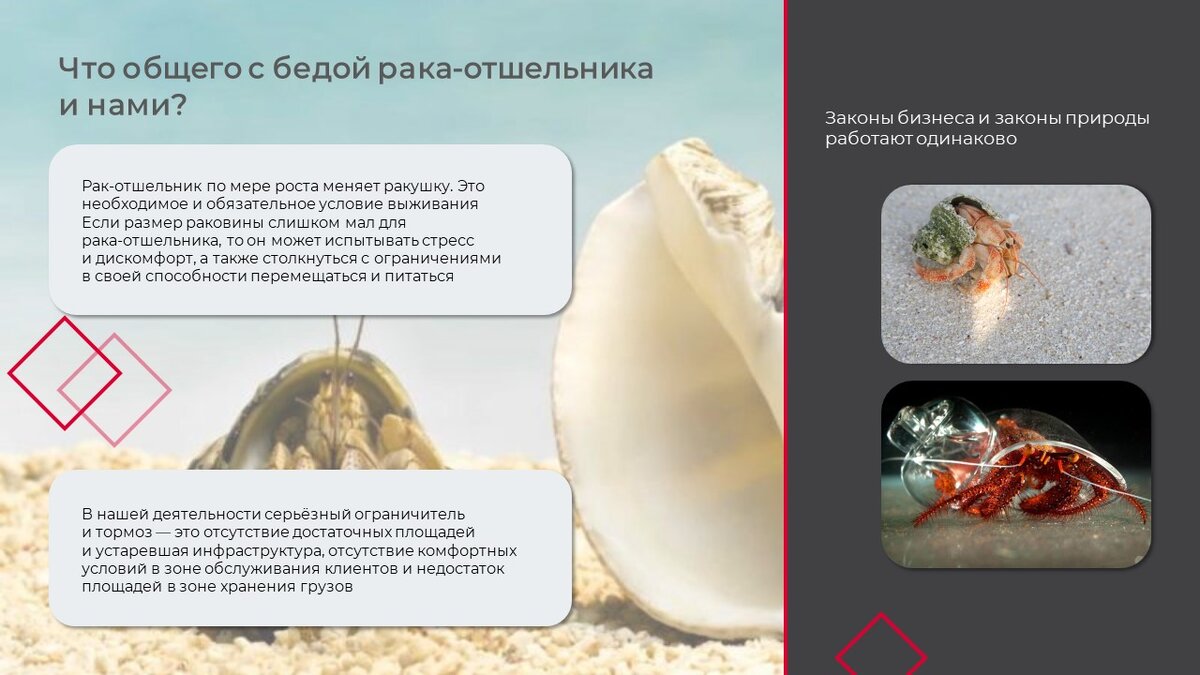 Что общего с бедой рака-отшельника и нами?

Рак-отшельник по мере роста меняет ракушку. Это необходимое и обязательное условие выживания Если размер раковины слишком мал для рака-отшельника, то он может испытывать стресс и дискомфорт, а также столкнуться с ограничениями в своей способности перемещаться и питаться

В нашей деятельности серьёзный ограничитель и тормоз — это отсутствие достаточных площадей и устаревшая инфраструктура, отсутствие комфортных условий в зоне обслуживания клиентов и недостаток площадей в зоне хранения грузов

Законы бизнеса и законы природы работают одинаково